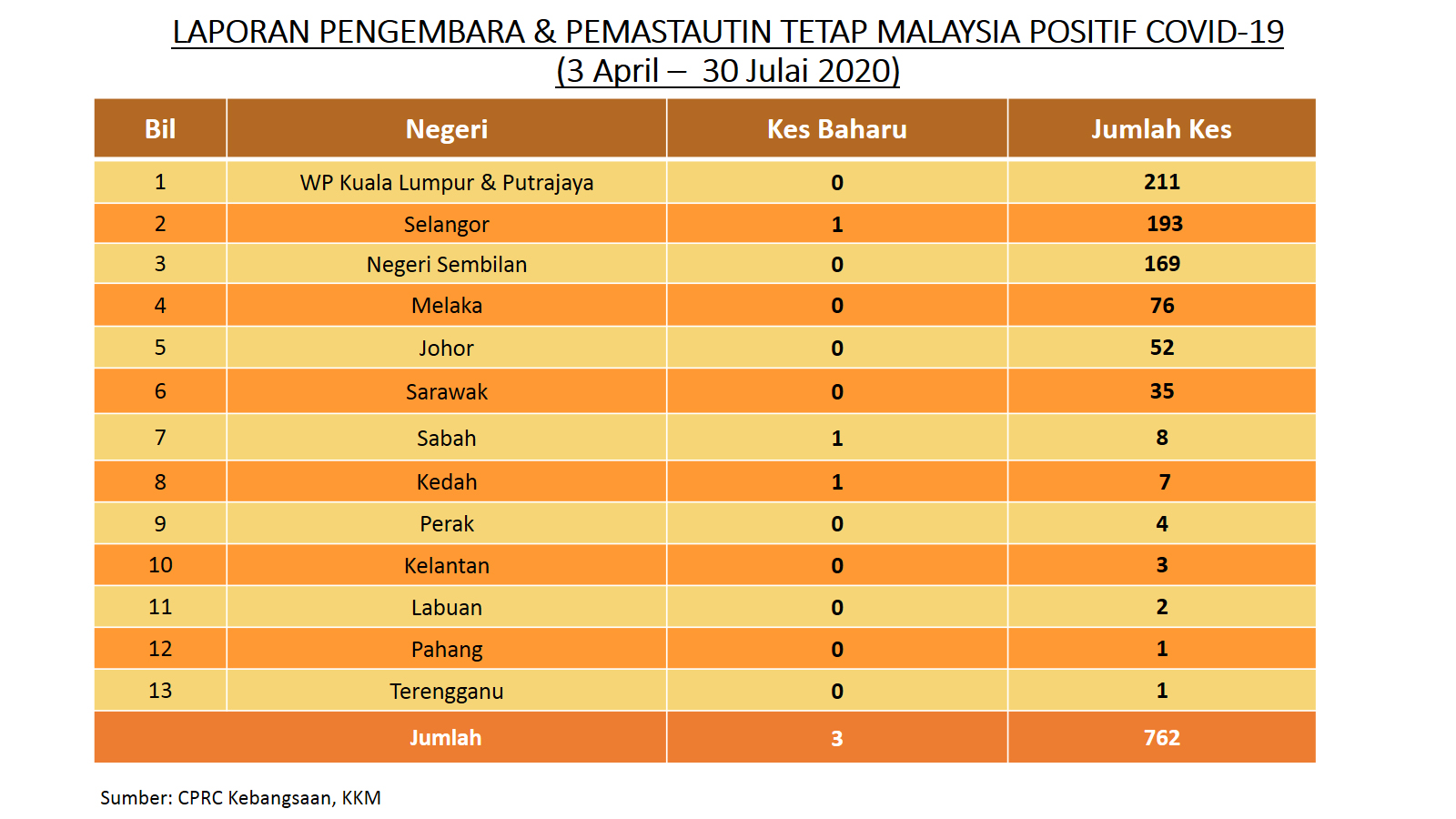 LAPORAN PENGEMBARA & PEMASTAUTIN TETAP MALAYSIA POSITIF COVID-19
(3 April – 30 Julai 2020)

| Bil | Negeri | Kes Baharu | Jumlah Kes |
|---|---|---|---|
| 1 | WP Kuala Lumpur & Putrajaya | 0 | 211 |
| 2 | Selangor | 1 | 193 |
| 3 | Negeri Sembilan | 0 | 169 |
| 4 | Melaka | 0 | 76 |
| 5 | Johor | 0 | 52 |
| 6 | Sarawak | 0 | 35 |
| 7 | Sabah | 1 | 8 |
| 8 | Kedah | 1 | 7 |
| 9 | Perak | 0 | 4 |
| 10 | Kelantan | 0 | 3 |
| 11 | Labuan | 0 | 2 |
| 12 | Pahang | 0 | 1 |
| 13 | Terengganu | 0 | 1 |
| | Jumlah | 3 | 762 |

Sumber: CPRC Kebangsaan, KKM